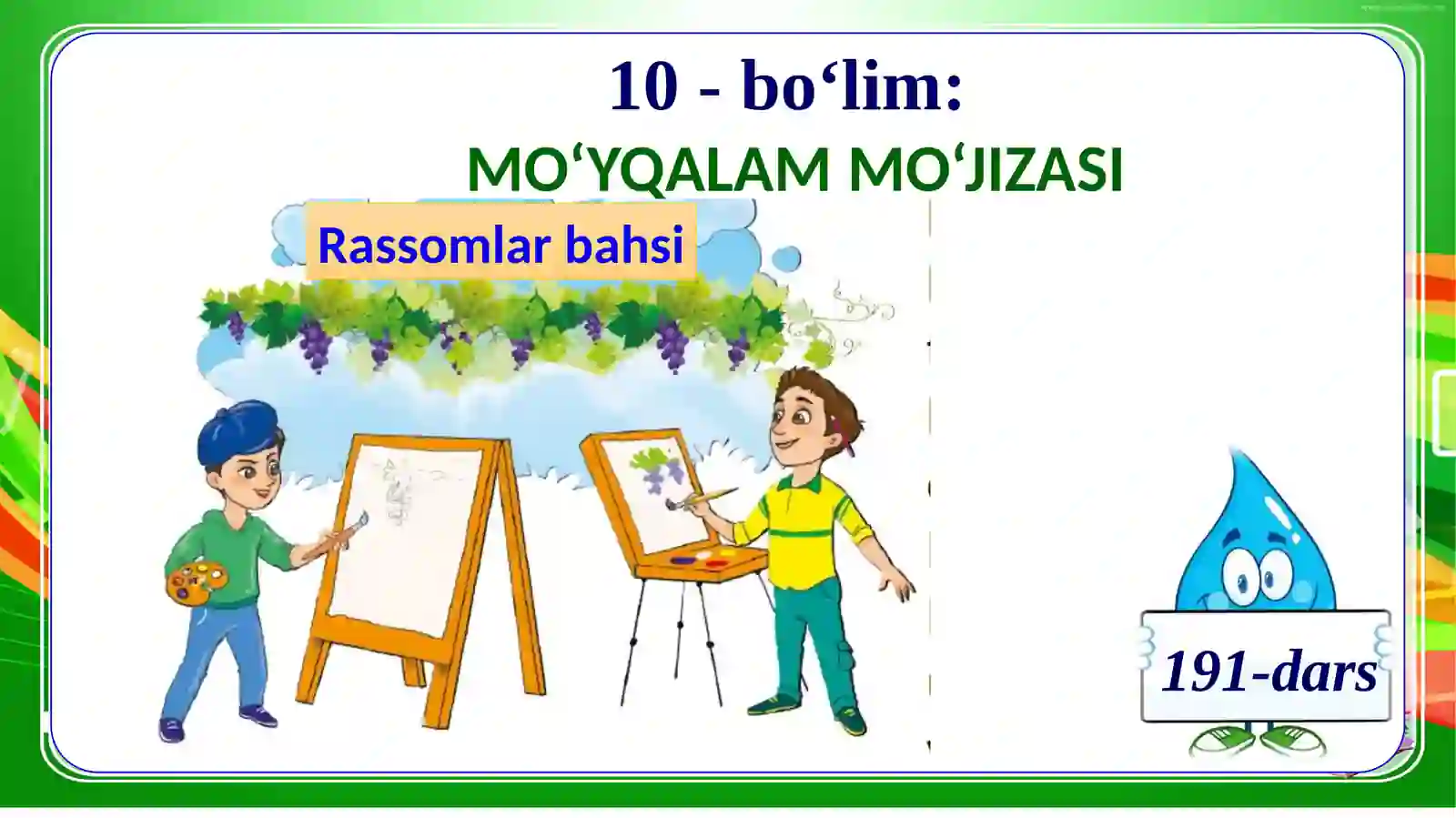 10 - bo‘lim:

MO‘YQALAM MO‘JIZASI

Rassomlar bahsi

191-dars